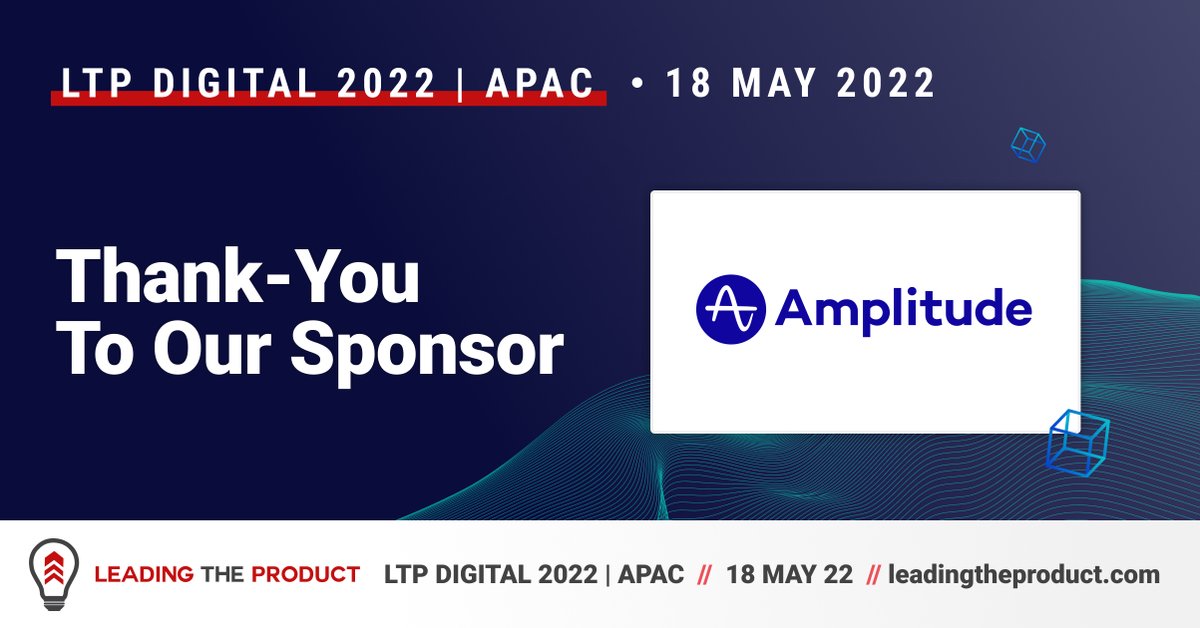 LTP DIGITAL 2022 | APAC • 18 MAY 2022

Thank-You To Our Sponsor

Amplitude

LEADING THE PRODUCT LTP DIGITAL 2022 | APAC // 18 MAY 22 // leadingtheproduct.com